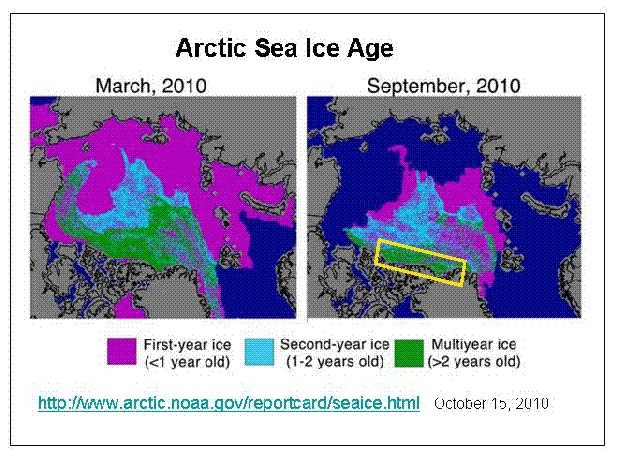 Arctic Sea Ice Age

March, 2010

September, 2010

First-year ice (<1 year old)

Second-year ice (1-2 years old)

Multiyear ice (>2 years old)

http://www.arctic.noaa.gov/reportcard/seaice.html October 15, 2010